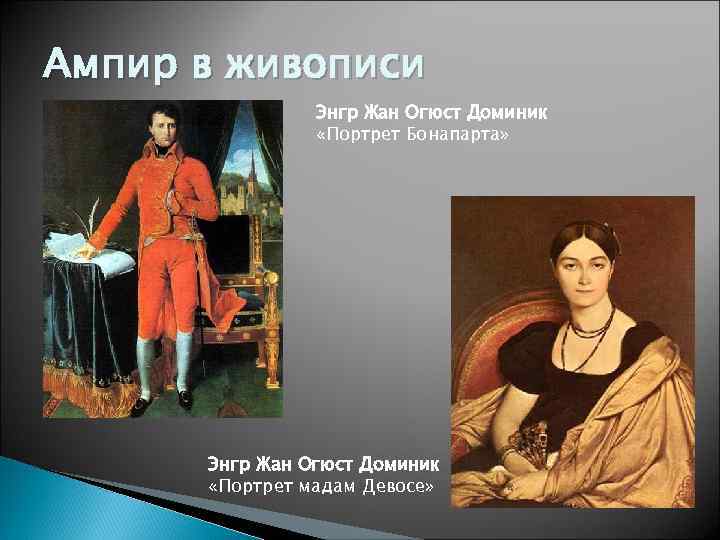 Ампир в живописи

Энгр Жан Огюст Доминик
«Портрет Бонапарта»

Энгр Жан Огюст Доминик
«Портрет мадам Девосе»